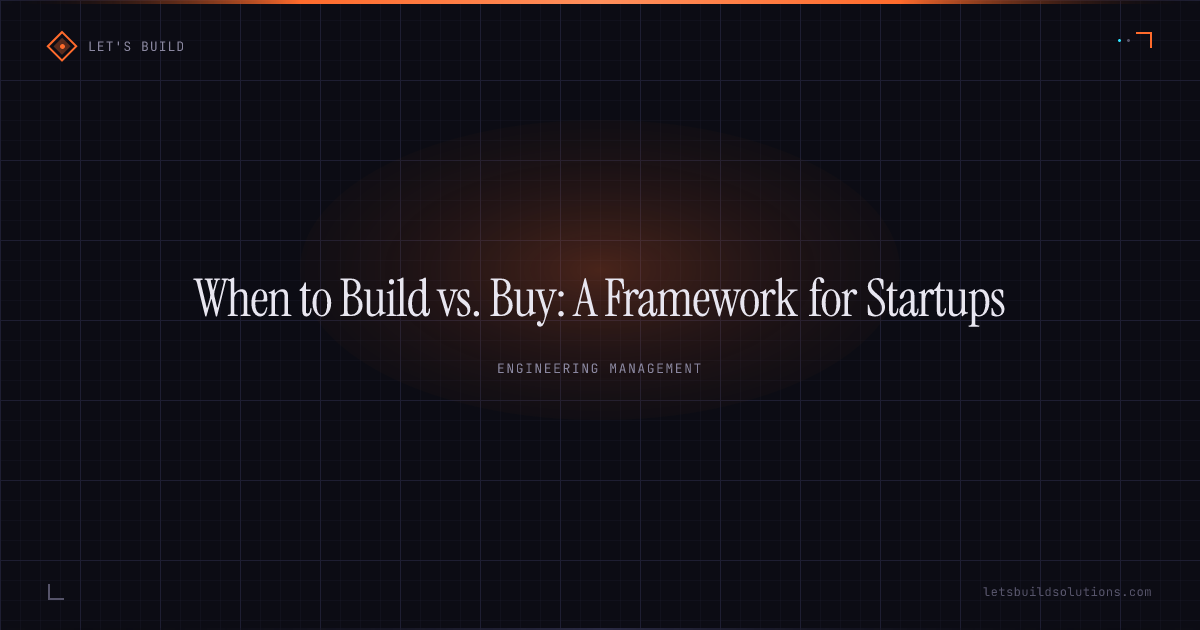 LET'S BUILD

When to Build vs. Buy: A Framework for Startups

ENGINEERING MANAGEMENT

letsbuildsolutions.com